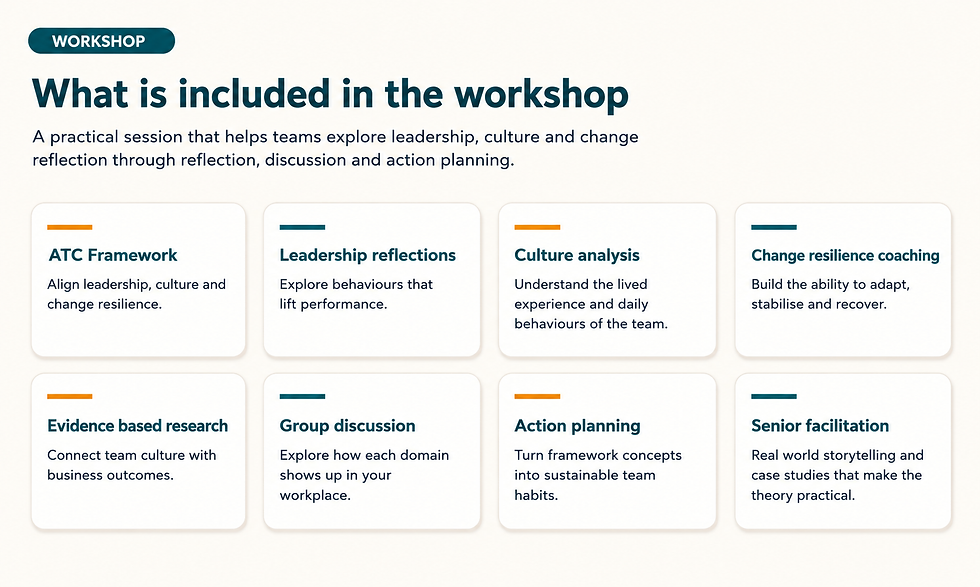 WORKSHOP

What is included in the workshop

A practical session that helps teams explore leadership, culture and change reflection through reflection, discussion and action planning.

ATC Framework
Align leadership, culture and change resilience.

Leadership reflections
Explore behaviours that lift performance.

Culture analysis
Understand the lived experience and daily behaviours of the team.

Change resilience coaching
Build the ability to adapt, stabilise and recover.

Evidence based research
Connect team culture with business outcomes.

Group discussion
Explore how each domain shows up in your workplace.

Action planning
Turn framework concepts into sustainable team habits.

Senior facilitation
Real world storytelling and case studies that make the theory practical.